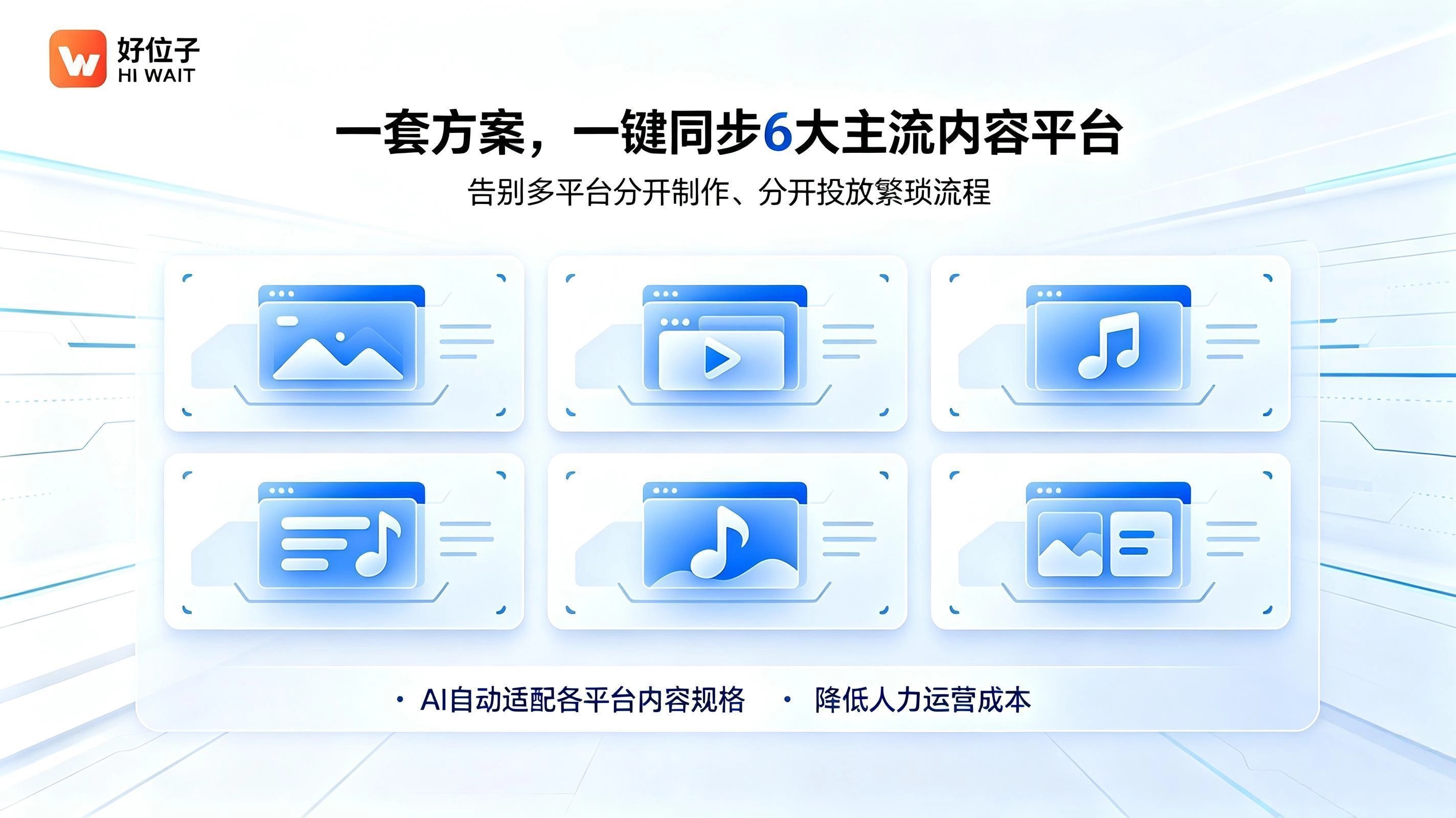 好位子
HI WAIT

一套方案，一键同步6大主流内容平台

告别多平台分开制作、分开投放繁琐流程

• AI自动适配各平台内容规格 • 降低人力运营成本